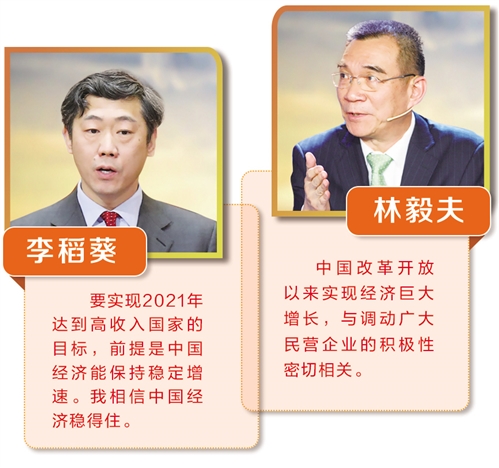 李稻葵

要实现2021年达到高收入国家的目标，前提是中国经济能保持稳定增速。我相信中国经济稳得住。

林毅夫

中国改革开放以来实现经济巨大增长，与调动广大民营企业的积极性密切相关。